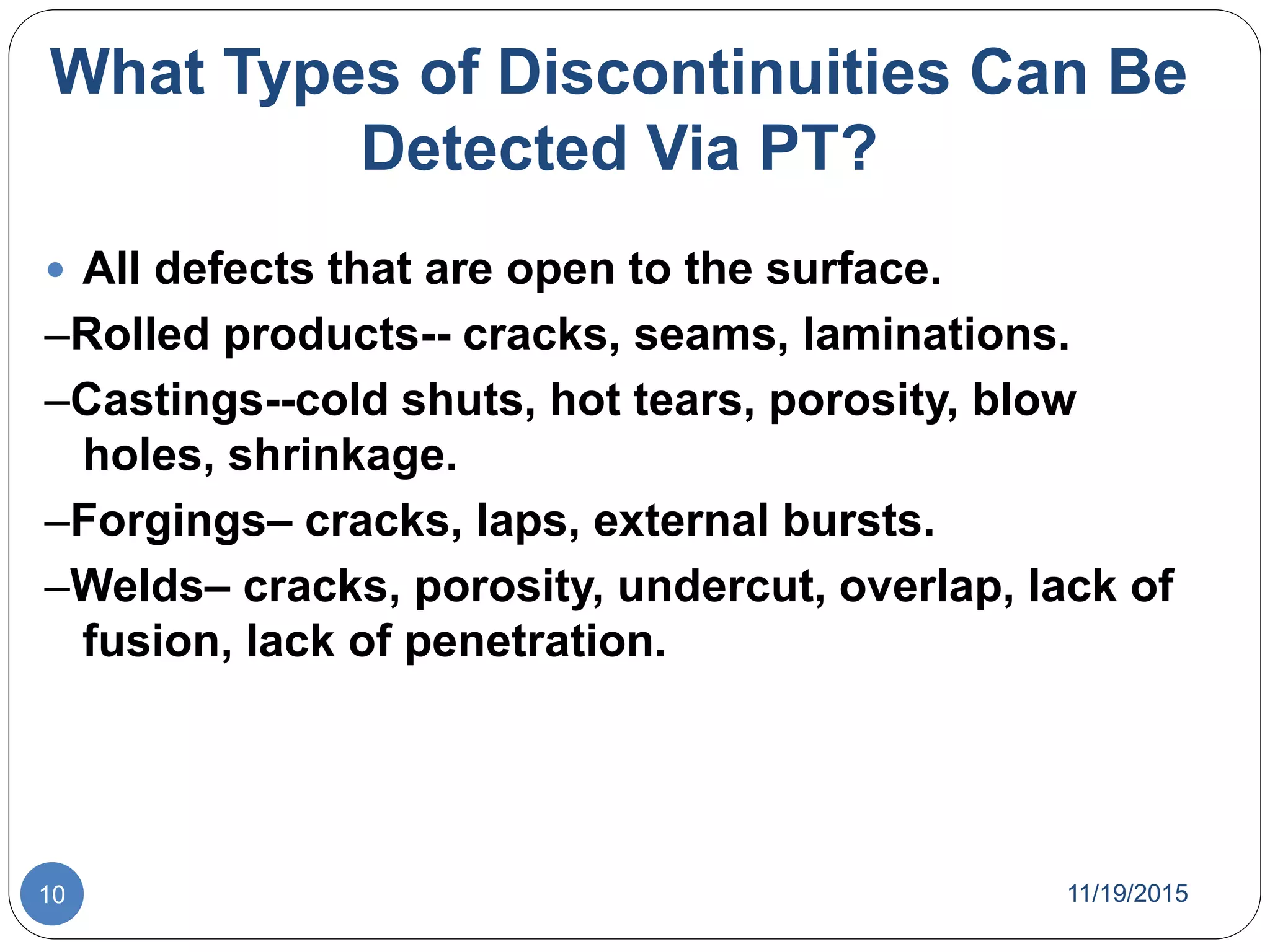 What Types of Discontinuities Can Be Detected Via PT?

• All defects that are open to the surface.

–Rolled products-- cracks, seams, laminations.

–Castings--cold shuts, hot tears, porosity, blow holes, shrinkage.

–Forgings– cracks, laps, external bursts.

–Welds– cracks, porosity, undercut, overlap, lack of fusion, lack of penetration.

10

11/19/2015